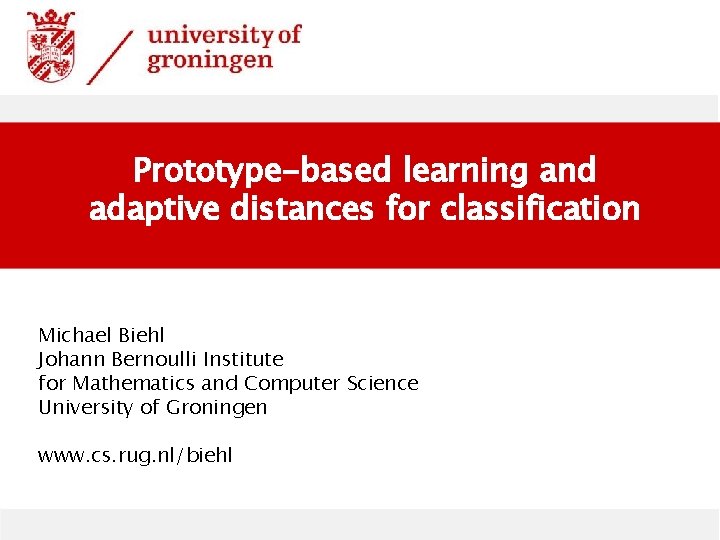 university of groningen

Prototype-based learning and adaptive distances for classification

Michael Biehl
Johann Bernoulli Institute
for Mathematics and Computer Science
University of Groningen

www.cs.rug.nl/biehl